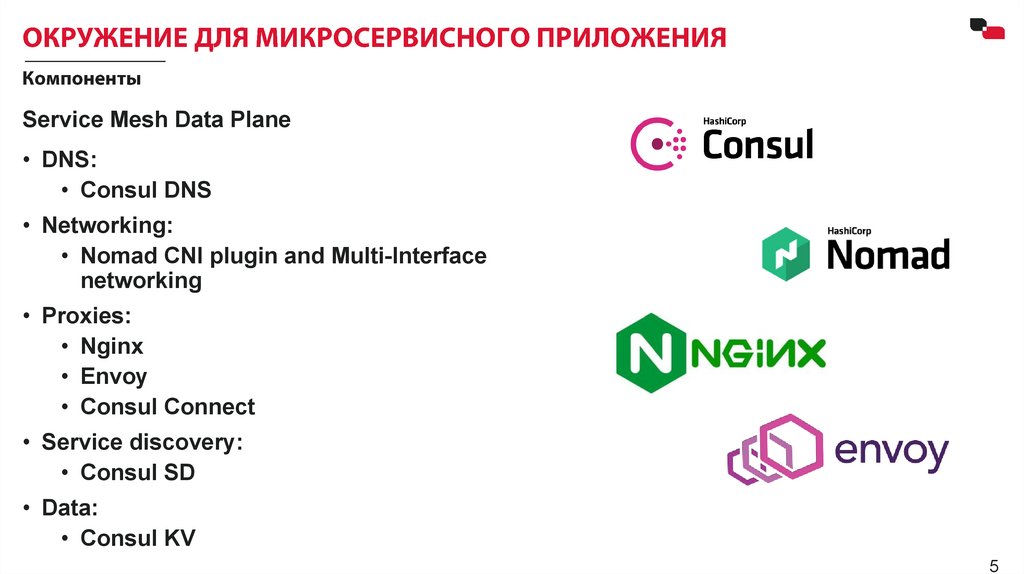 ОКРУЖЕНИЕ ДЛЯ МИКРОСЕРВИСНОГО ПРИЛОЖЕНИЯ

Компоненты

Service Mesh Data Plane

• DNS:
 • Consul DNS
• Networking:
 • Nomad CNI plugin and Multi-Interface networking
• Proxies:
 • Nginx
 • Envoy
 • Consul Connect
• Service discovery:
 • Consul SD
• Data:
 • Consul KV

HashiCorp Consul

HashiCorp Nomad

NGINX

envoy

5